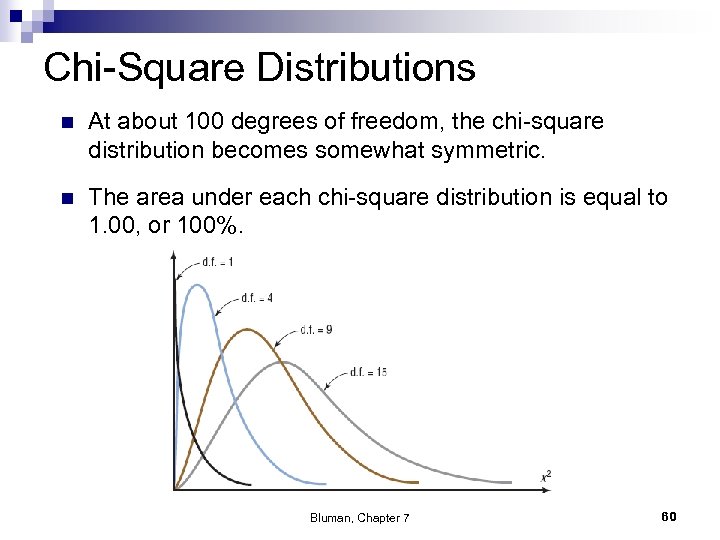 Chi-Square Distributions

At about 100 degrees of freedom, the chi-square distribution becomes somewhat symmetric.

The area under each chi-square distribution is equal to 1.00, or 100%.

d.f. = 1

d.f. = 4

d.f. = 9

d.f. = 15

$\chi^2$

Bluman, Chapter 7

60